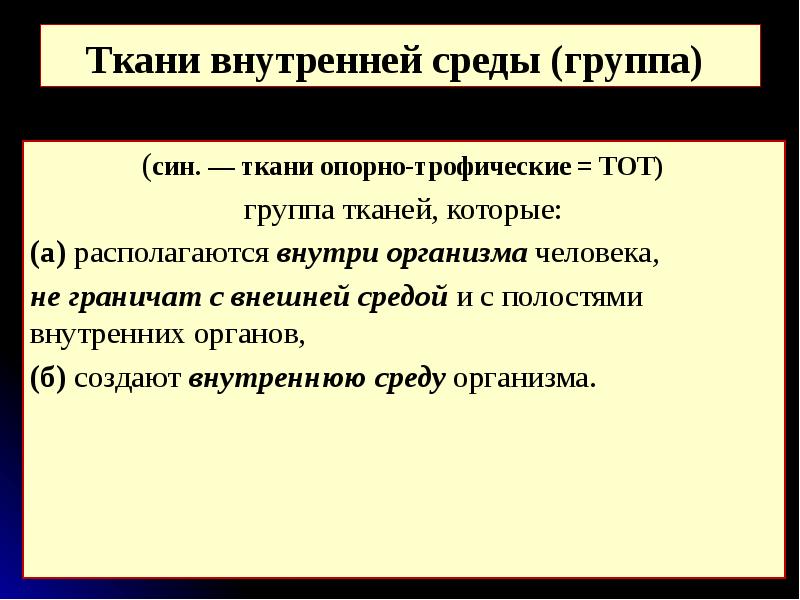 Ткани внутренней среды (группа)

(син. — ткани опорно-трофические = ТОТ)

группа тканей, которые:

(а) располагаются внутри организма человека,

не граничат с внешней средой и с полостями внутренних органов,

(б) создают внутреннюю среду организма.